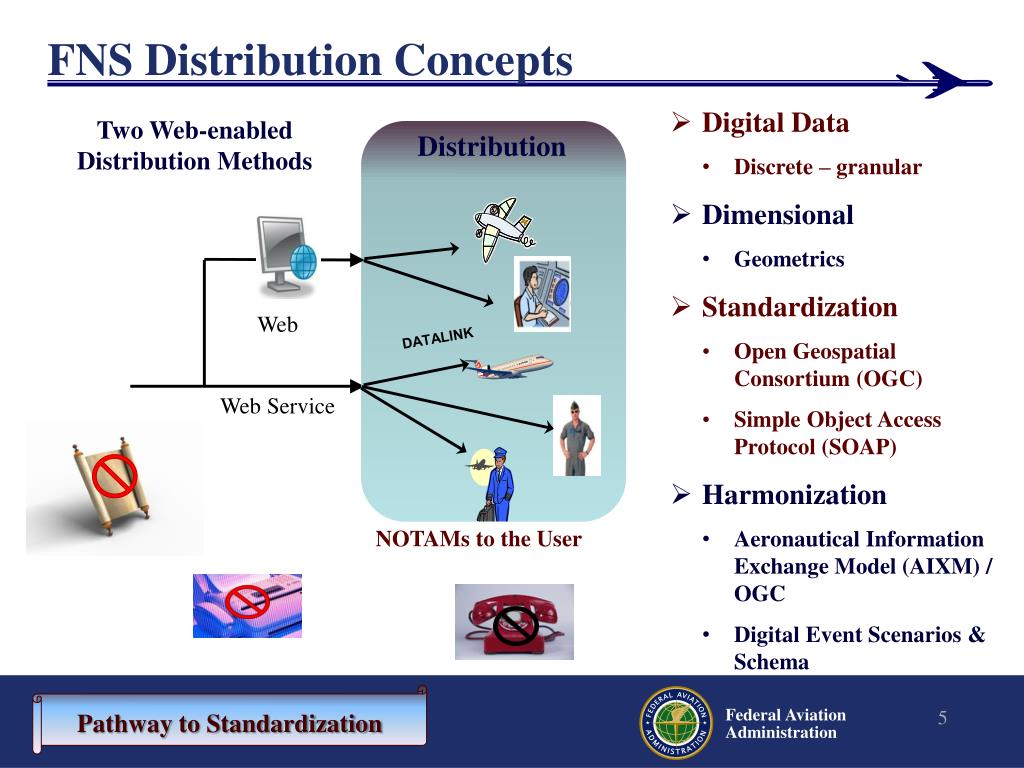 FNS Distribution Concepts

Two Web-enabled Distribution Methods

Distribution

Web

DATALINK

Web Service

NOTAMs to the User

➢ Digital Data
• Discrete – granular

➢ Dimensional
• Geometrics

➢ Standardization
• Open Geospatial Consortium (OGC)
• Simple Object Access Protocol (SOAP)

➢ Harmonization
• Aeronautical Information Exchange Model (AIXM) / OGC
• Digital Event Scenarios & Schema

Pathway to Standardization

FEDERAL AVIATION ADMINISTRATION

Federal Aviation Administration

5